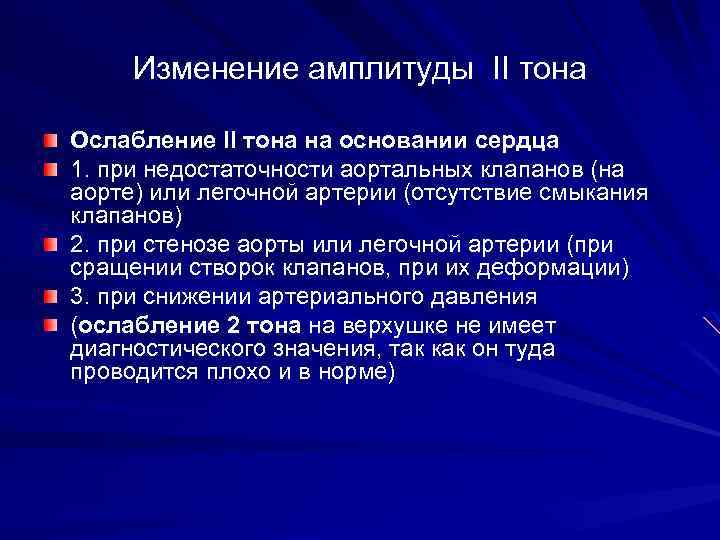 Изменение амплитуды II тона

Ослабление II тона на основании сердца

1. при недостаточности аортальных клапанов (на аорте) или легочной артерии (отсутствие смыкания клапанов)

2. при стенозе аорты или легочной артерии (при сращении створок клапанов, при их деформации)

3. при снижении артериального давления

(ослабление 2 тона на верхушке не имеет диагностического значения, так как он туда проводится плохо и в норме)